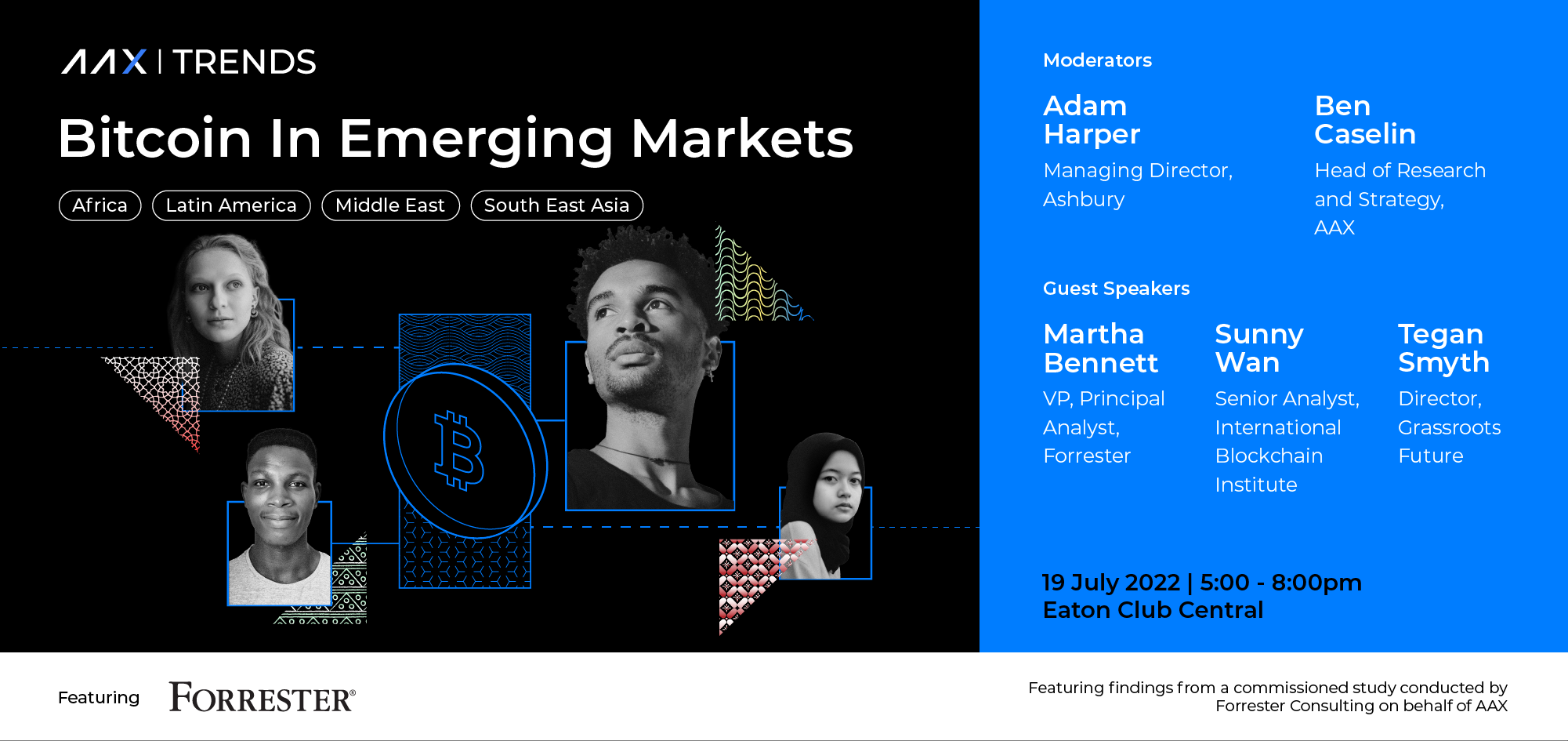 AAX | TRENDS

Bitcoin In Emerging Markets

Africa
Latin America
Middle East
South East Asia

Moderators

Adam Harper
Managing Director, Ashbury

Ben Caselin
Head of Research and Strategy, AAX

Guest Speakers

Martha Bennett
VP, Principal Analyst, Forrester

Sunny Wan
Senior Analyst, International Blockchain Institute

Tegan Smyth
Director, Grassroots Future

19 July 2022 | 5:00 - 8:00pm
Eaton Club Central

Featuring FORRESTER®

Featuring findings from a commissioned study conducted by Forrester Consulting on behalf of AAX